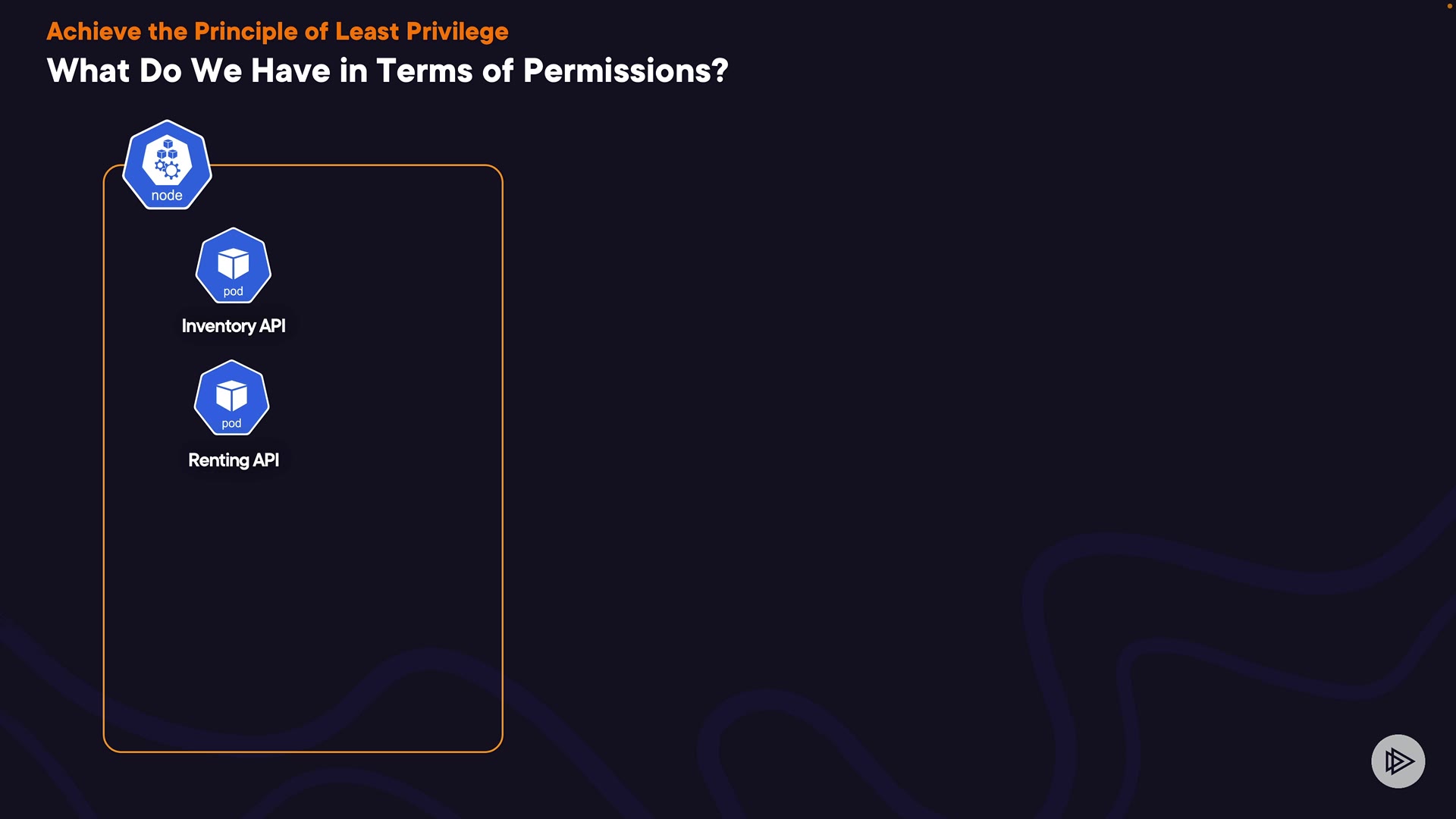 Achieve the Principle of Least Privilege

What Do We Have in Terms of Permissions?

node

pod

Inventory API

pod

Renting API